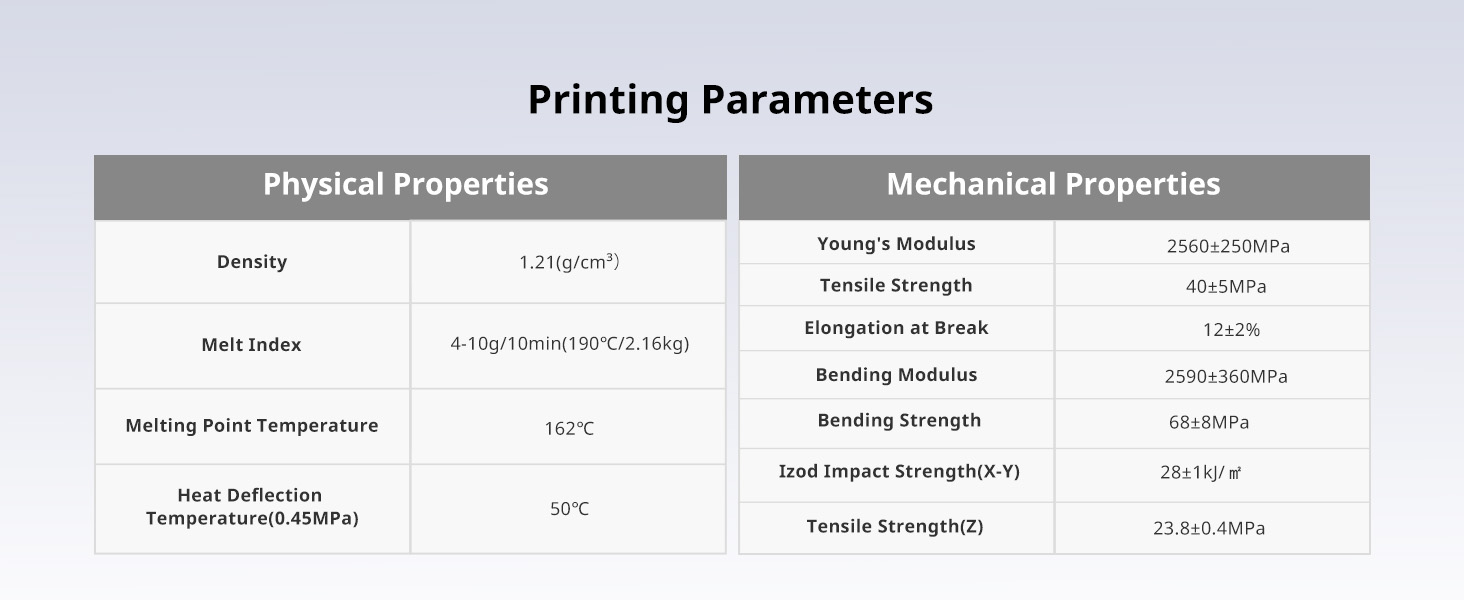 Printing Parameters

| Physical Properties | |
|---|---|
| Density | 1.21(g/cm³) |
| Melt Index | 4-10g/10min(190℃/2.16kg) |
| Melting Point Temperature | 162℃ |
| Heat Deflection Temperature(0.45MPa) | 50℃ |

| Mechanical Properties | |
|---|---|
| Young's Modulus | 2560±250MPa |
| Tensile Strength | 40±5MPa |
| Elongation at Break | 12±2% |
| Bending Modulus | 2590±360MPa |
| Bending Strength | 68±8MPa |
| Izod Impact Strength(X-Y) | 28±1kJ/㎡ |
| Tensile Strength(Z) | 23.8±0.4MPa |